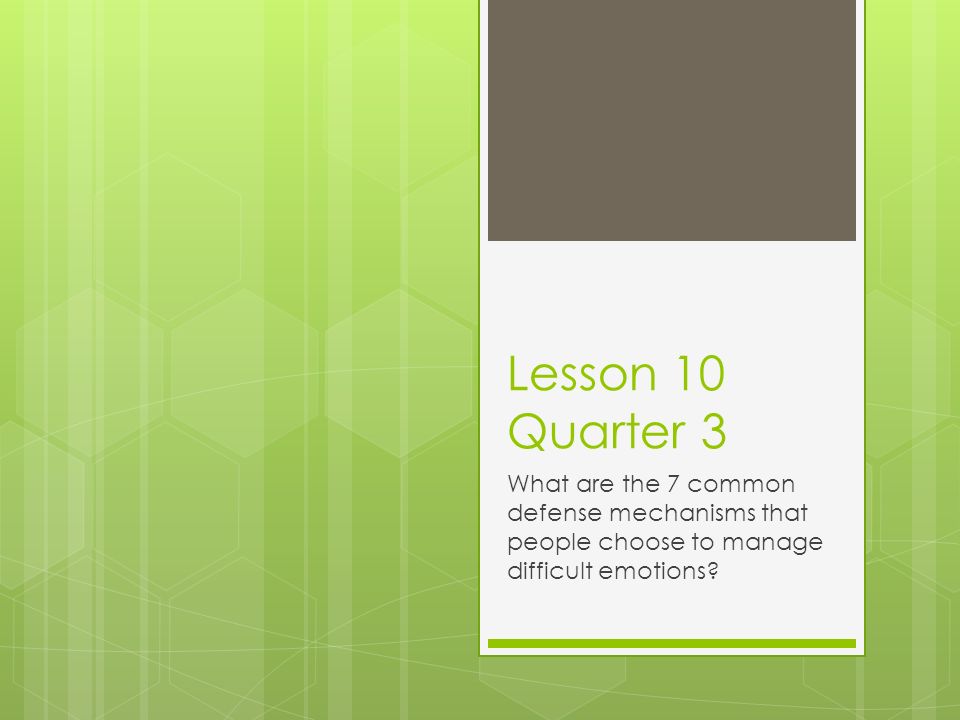 Lesson 10
Quarter 3

What are the 7 common defense mechanisms that people choose to manage difficult emotions?